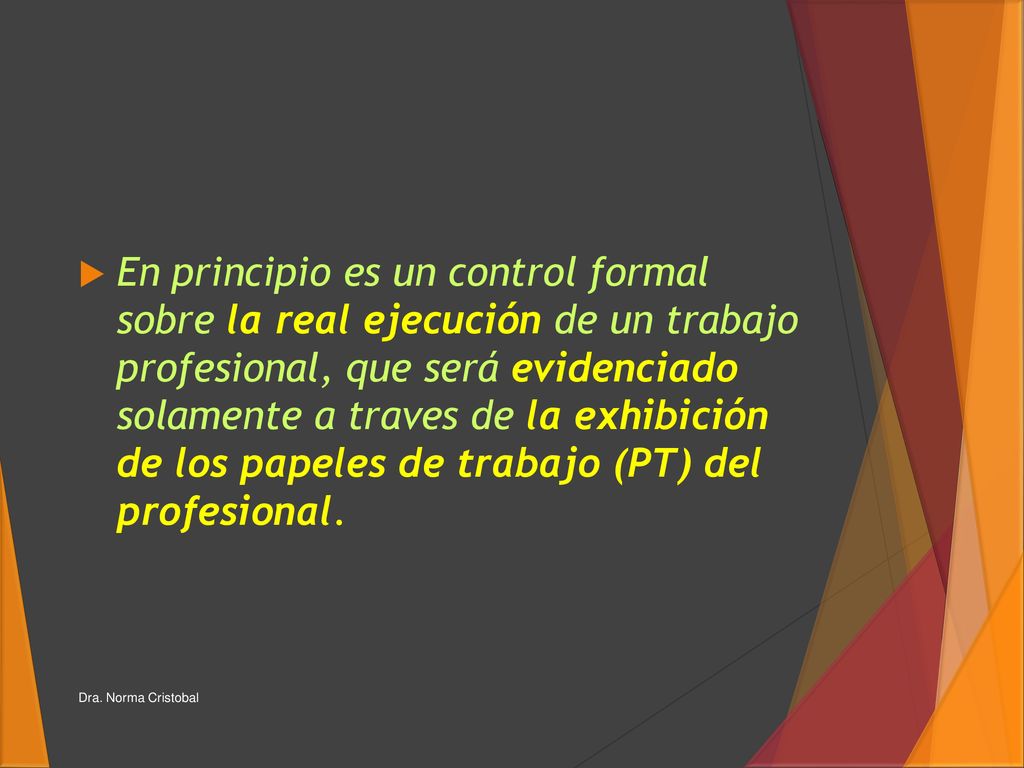 En principio es un control formal sobre la real ejecución de un trabajo profesional, que será evidenciado solamente a traves de la exhibición de los papeles de trabajo (PT) del profesional.

Dra. Norma Cristobal